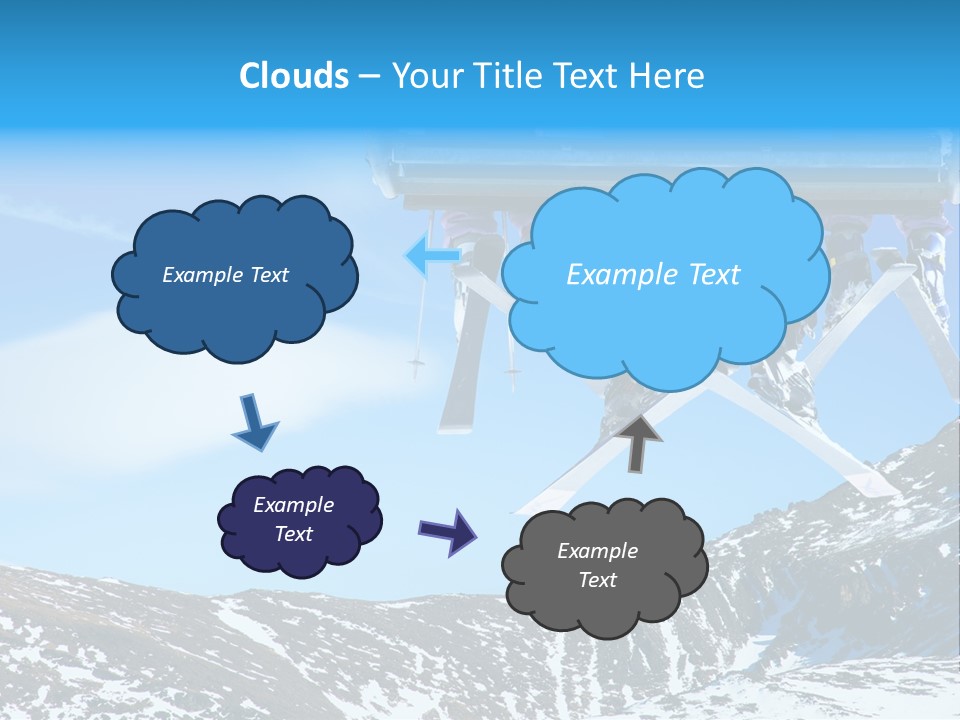 Clouds – Your Title Text Here

Example Text

Example Text

Example Text

Example Text